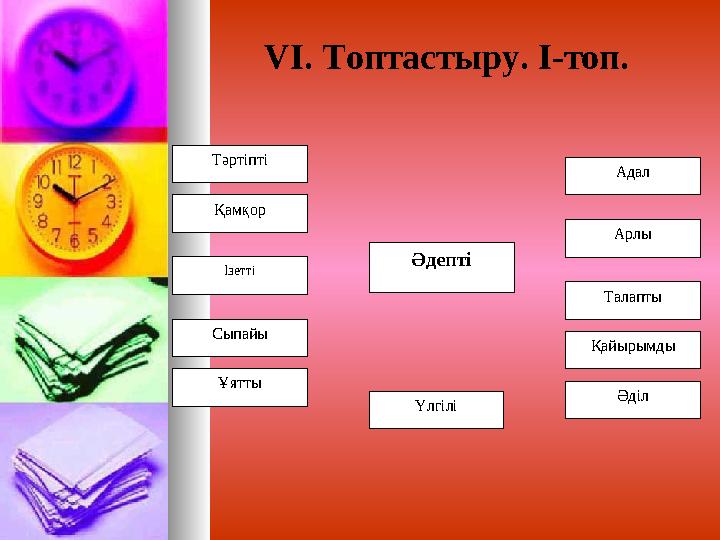 VI. Топтастыру. I-топ.

Тәртіпті

Қамқор

Ізетті

Сыпайы

Ұятты

Әдепті

Үлгілі

Адал

Арлы

Талапты

Қайырымды

Әділ